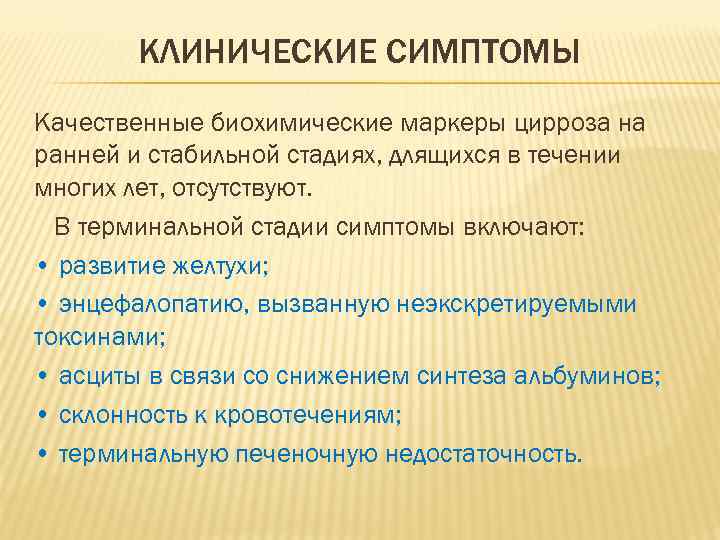 КЛИНИЧЕСКИЕ СИМПТОМЫ

Качественные биохимические маркеры цирроза на ранней и стабильной стадиях, длящихся в течении многих лет, отсутствуют.

В терминальной стадии симптомы включают:

• развитие желтухи;

• энцефалопатию, вызванную неэкскретируемыми токсинами;

• асциты в связи со снижением синтеза альбуминов;

• склонность к кровотечениям;

• терминальную печеночную недостаточность.